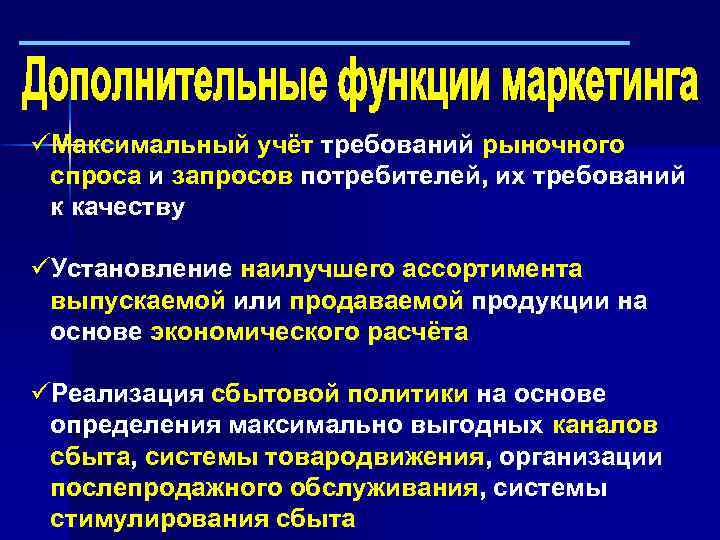 Дополнительные функции маркетинга

✓Максимальный учёт требований рыночного спроса и запросов потребителей, их требований к качеству

✓Установление наилучшего ассортимента выпускаемой или продаваемой продукции на основе экономического расчёта

✓Реализация сбытовой политики на основе определения максимально выгодных каналов сбыта, системы товародвижения, организации послепродажного обслуживания, системы стимулирования сбыта